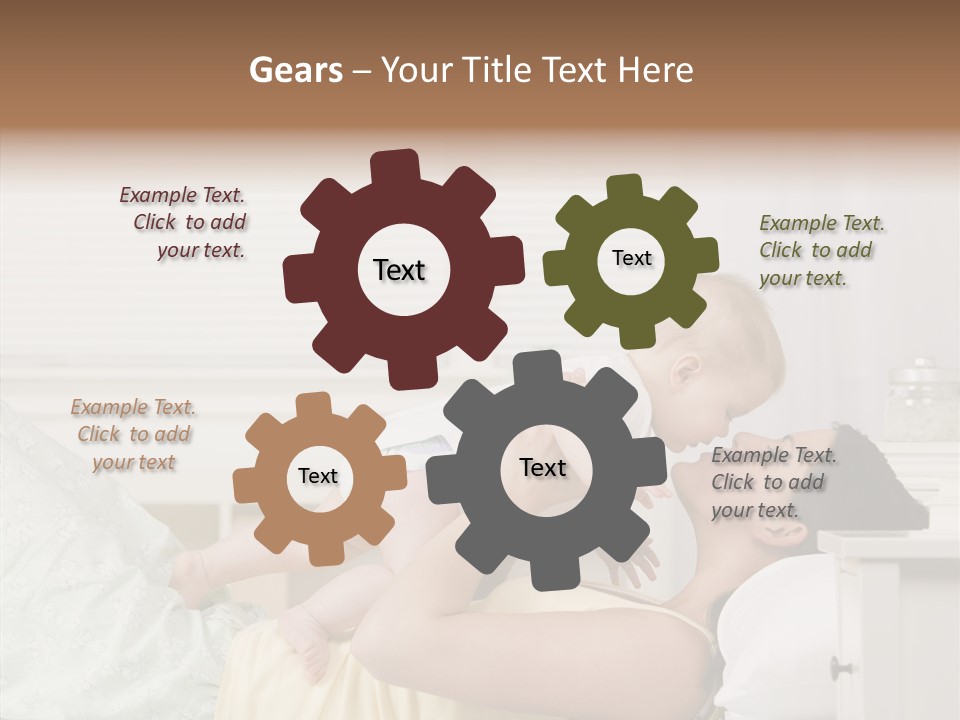 Gears – Your Title Text Here

Example Text. Click to add your text.

Text

Text

Example Text. Click to add your text.

Example Text. Click to add your text

Text

Text

Example Text. Click to add your text.